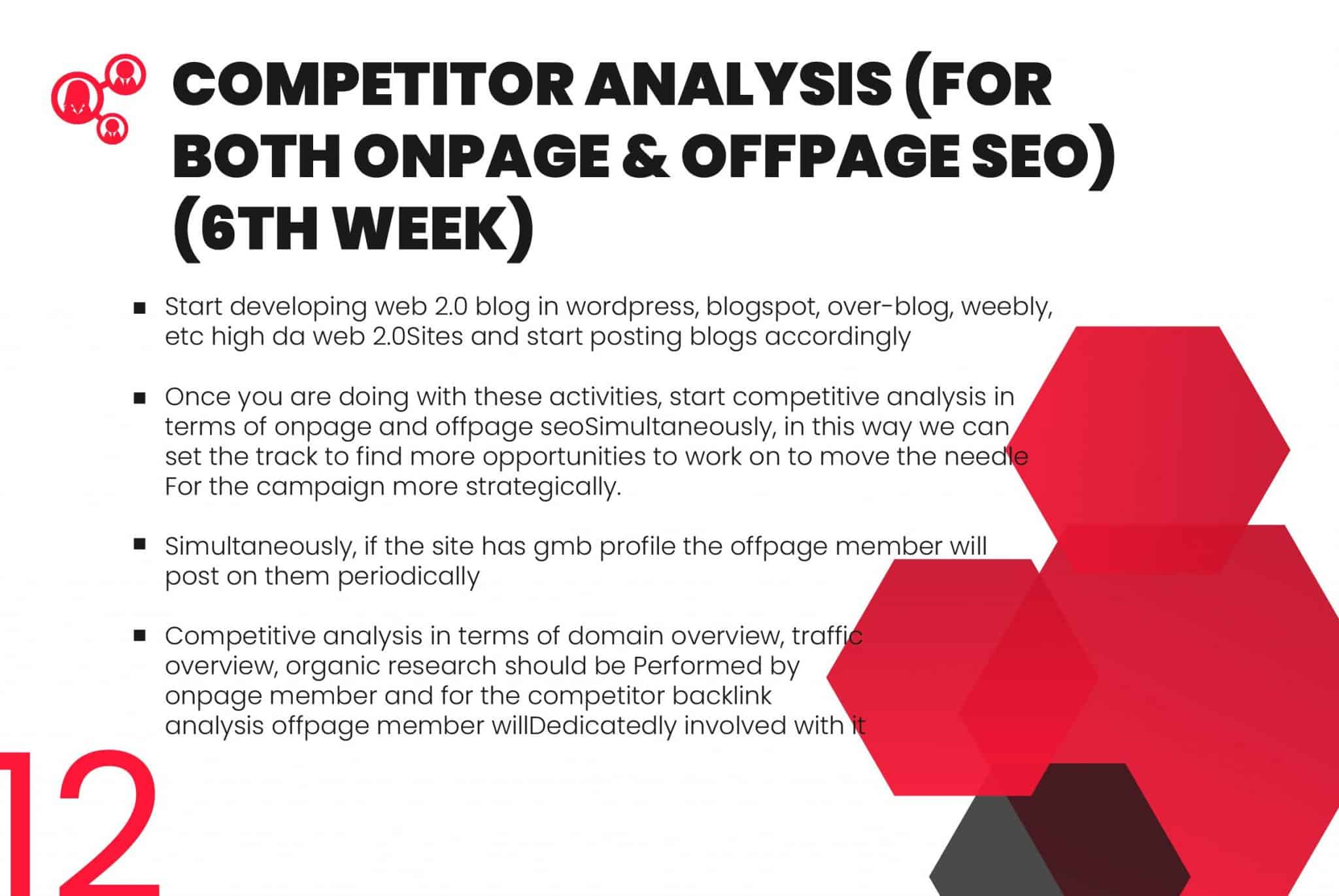 COMPETITOR ANALYSIS (FOR BOTH ONPAGE & OFFPAGE SEO) (6TH WEEK)

■ Start developing web 2.0 blog in wordpress, blogspot, over-blog, weebly, etc high da web 2.0Sites and start posting blogs accordingly

■ Once you are doing with these activities, start competitive analysis in terms of onpage and offpage seoSimultaneously, in this way we can set the track to find more opportunities to work on to move the needle For the campaign more strategically.

■ Simultaneously, if the site has gmb profile the offpage member will post on them periodically

■ Competitive analysis in terms of domain overview, traffic overview, organic research should be Performed by onpage member and for the competitor backlink analysis offpage member willDedicatedly involved with it

12